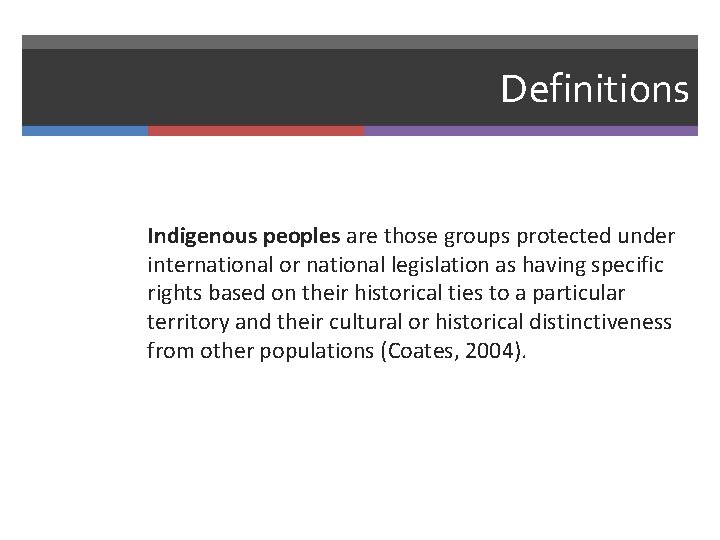 Definitions

Indigenous peoples are those groups protected under international or national legislation as having specific rights based on their historical ties to a particular territory and their cultural or historical distinctiveness from other populations (Coates, 2004).